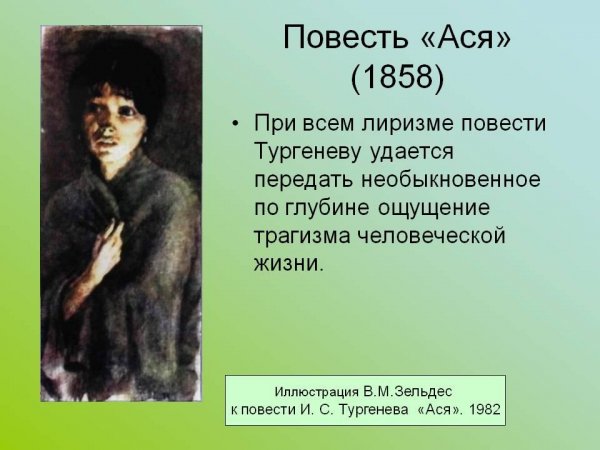 Повесть «Ася» (1858)

• При всем лиризме повести Тургеневу удается передать необыкновенное по глубине ощущение трагизма человеческой жизни.

Иллюстрация В.М.Зельдес к повести И. С. Тургенева «Ася». 1982